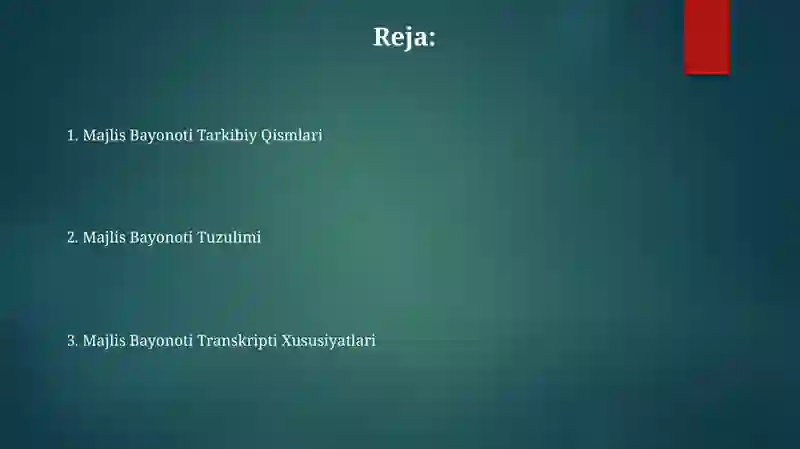 Reja:

1. Majlis Bayonoti Tarkibiy Qismlari

2. Majlis Bayonoti Tuzulimi

3. Majlis Bayonoti Transkripti Xususiyatlari